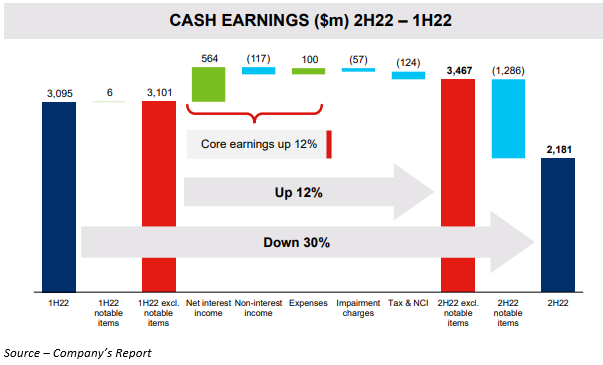 CASH EARNINGS ($m) 2H22 – 1H22

3,095
6
3,101
564
(117)
100
(57)
(124)
3,467
(1,286)
2,181

Core earnings up 12%

Up 12%

Down 30%

1H22
1H22 notable items
1H22 excl. notable items
Net interest income
Non-interest income
Expenses
Impairment charges
Tax & NCI
2H22 excl. notable items
2H22 notable items
2H22

Source – Company's Report